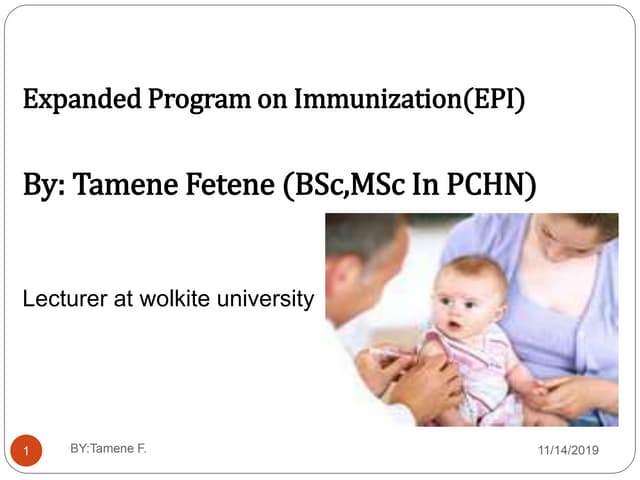 Expanded Program on Immunization(EPI)

By: Tamene Fetene (BSc,MSc In PCHN)

Lecturer at wolkite university

1

BY:Tamene F.

11/14/2019